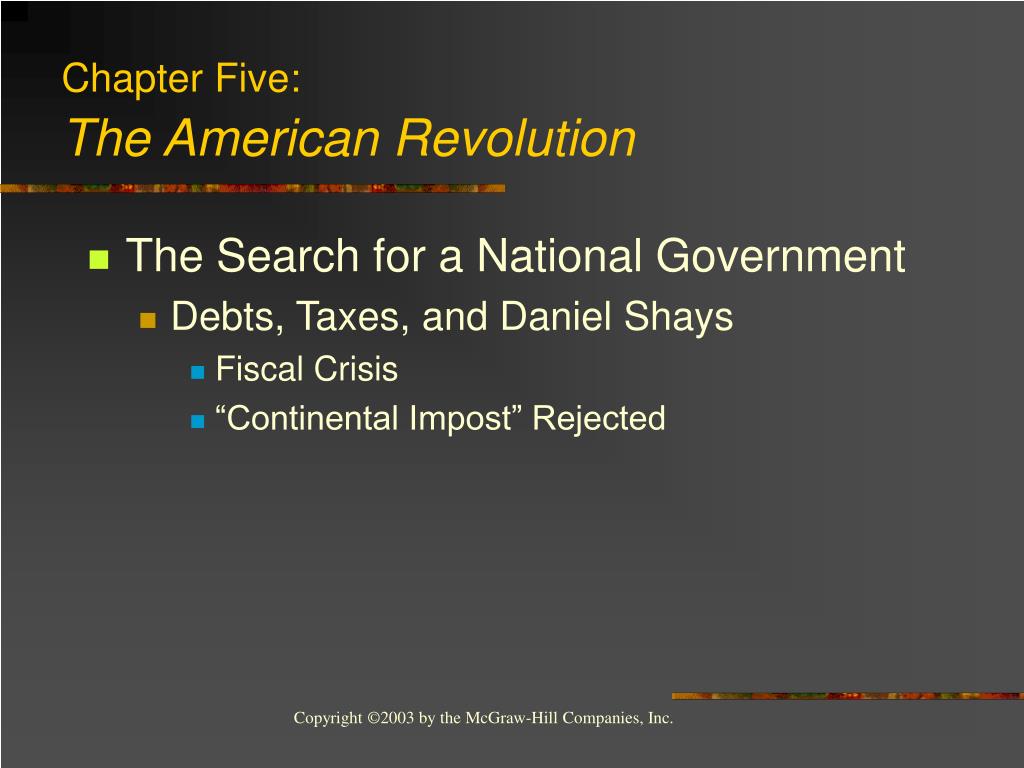 Chapter Five:
The American Revolution

The Search for a National Government
Debts, Taxes, and Daniel Shays
Fiscal Crisis
“Continental Impost” Rejected

Copyright ©2003 by the McGraw-Hill Companies, Inc.